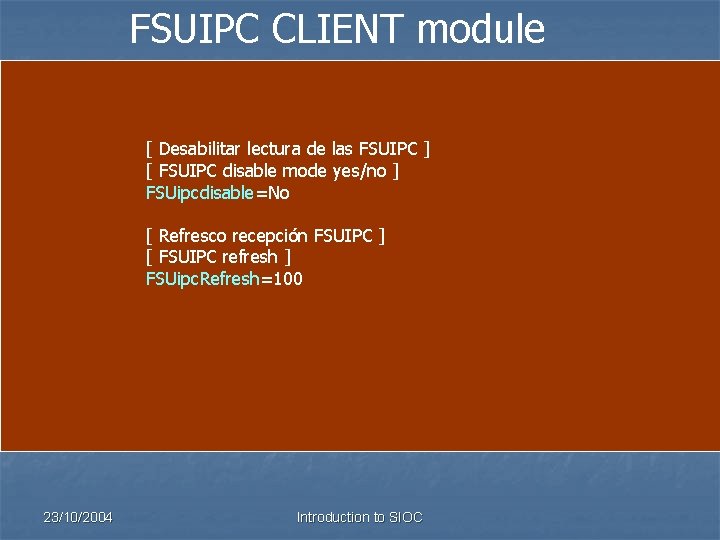 FSUIPC CLIENT module

[ Desabilitar lectura de las FSUIPC ]
[ FSUIPC disable mode yes/no ]
FSUipcdisable=No

[ Refresco recepción FSUIPC ]
[ FSUIPC refresh ]
FSUipcRefresh=100

23/10/2004

Introduction to SIOC